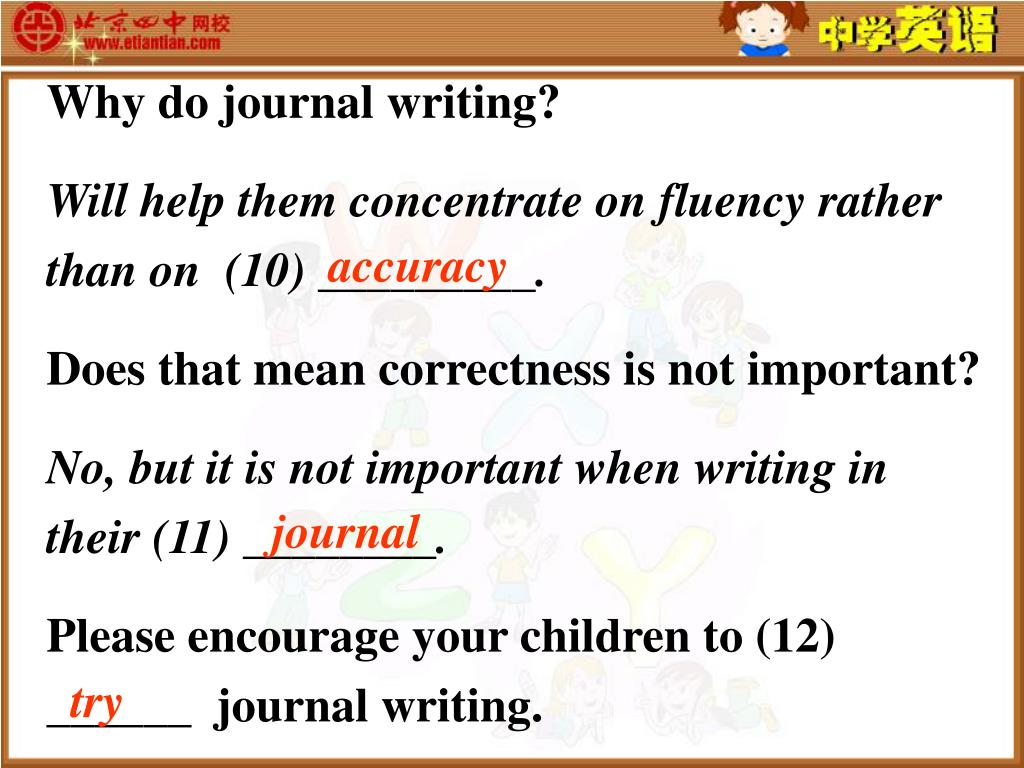 北京四中网校
www.etiantian.com
中学英语

Why do journal writing?

Will help them concentrate on fluency rather than on (10) accuracy.

Does that mean correctness is not important?

No, but it is not important when writing in their (11) journal.

Please encourage your children to (12) try journal writing.